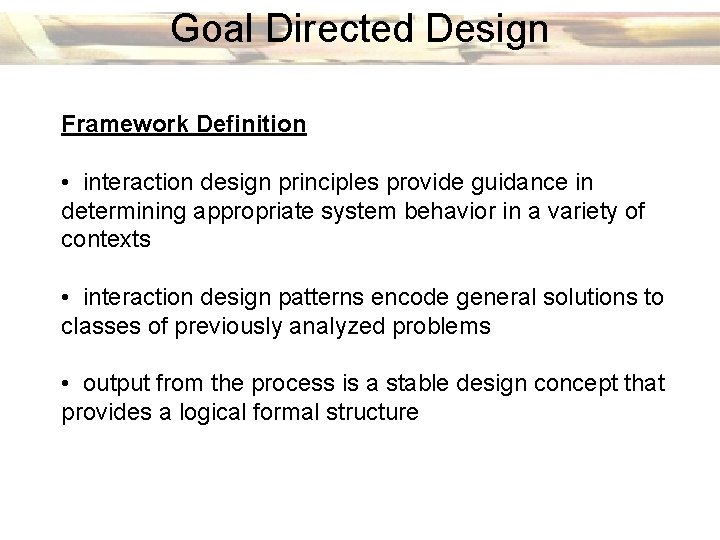 Goal Directed Design

Framework Definition

• interaction design principles provide guidance in determining appropriate system behavior in a variety of contexts

• interaction design patterns encode general solutions to classes of previously analyzed problems

• output from the process is a stable design concept that provides a logical formal structure